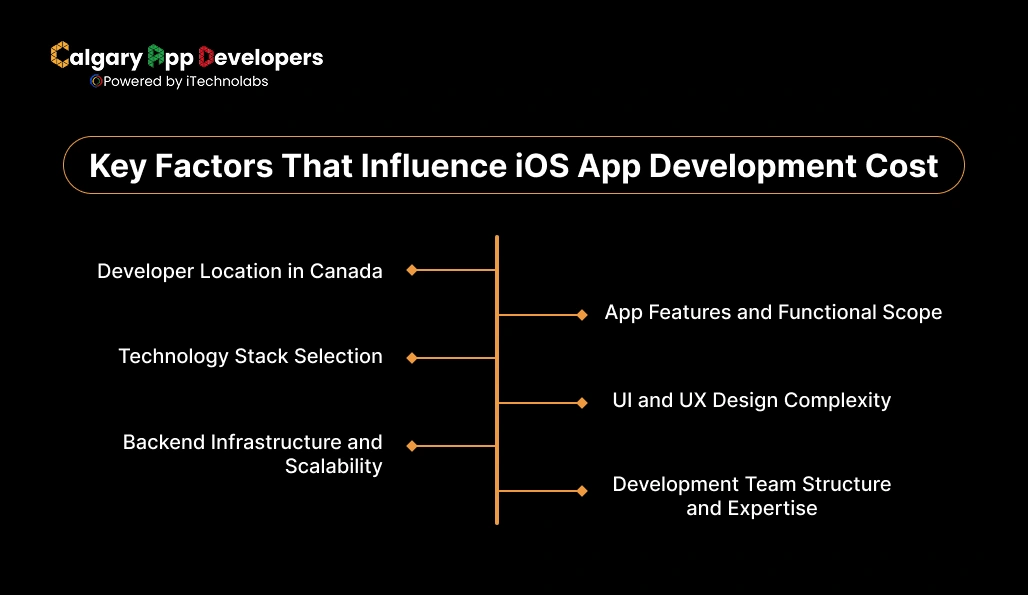 Calgary App Developers
Powered by iTechnolabs

Key Factors That Influence iOS App Development Cost

Developer Location in Canada

App Features and Functional Scope

Technology Stack Selection

UI and UX Design Complexity

Backend Infrastructure and Scalability

Development Team Structure and Expertise